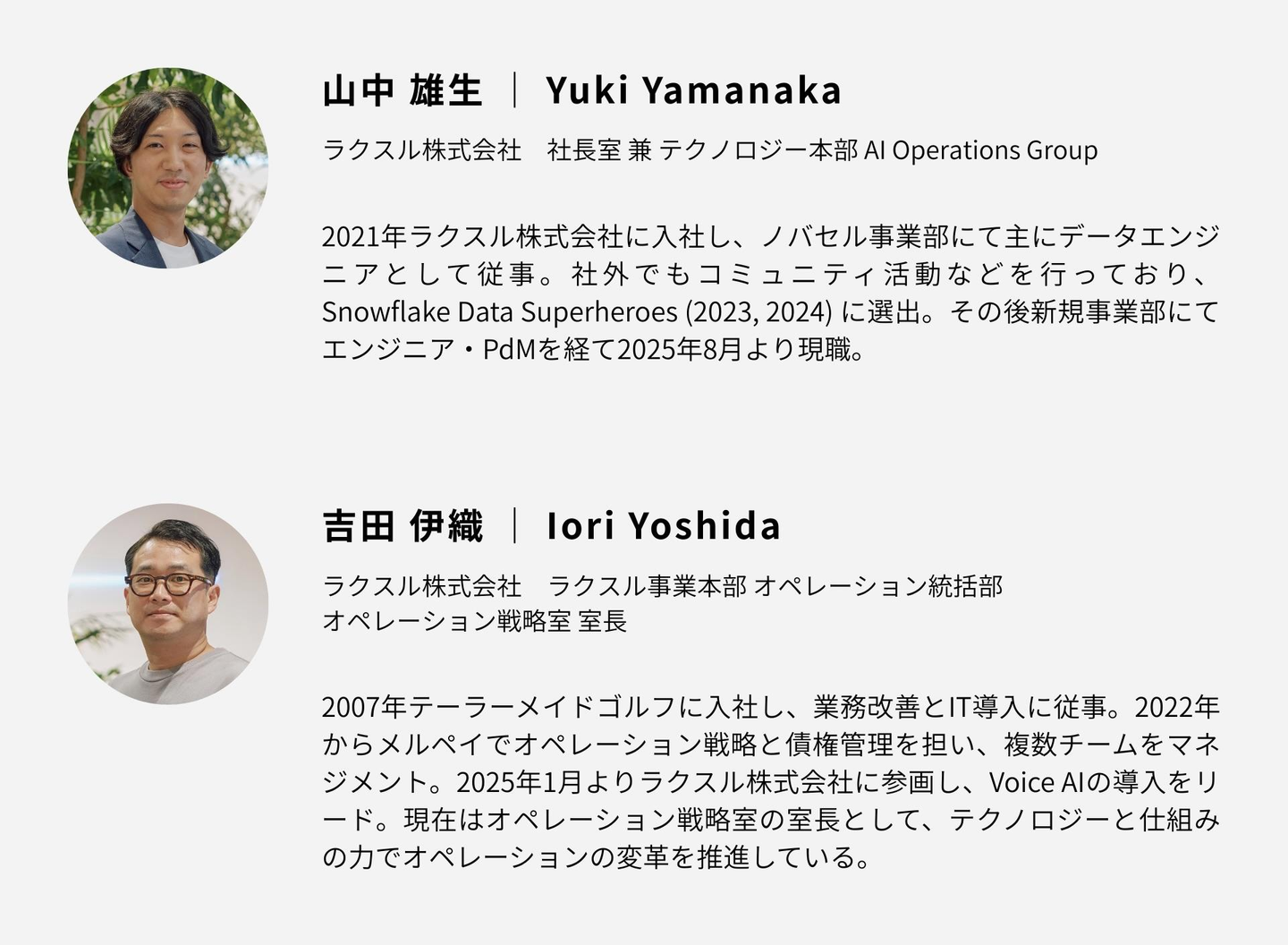 山中 雄生 ｜ Yuki Yamanaka

ラクスル株式会社　社長室 兼 テクノロジー本部 AI Operations Group

2021年ラクスル株式会社に入社し、ノバセル事業部にて主にデータエンジニアとして従事。社外でもコミュニティ活動などを行っており、Snowflake Data Superheroes (2023, 2024) に選出。その後新規事業部にてエンジニア・PdMを経て2025年8月より現職。

吉田 伊織 ｜ Iori Yoshida

ラクスル株式会社　ラクスル事業本部 オペレーション統括部
オペレーション戦略室 室長

2007年テーラーメイドゴルフに入社し、業務改善とIT導入に従事。2022年からメルペイでオペレーション戦略と債権管理を担い、複数チームをマネジメント。2025年1月よりラクスル株式会社に参画し、Voice AIの導入をリード。現在はオペレーション戦略室の室長として、テクノロジーと仕組みの力でオペレーションの変革を推進している。